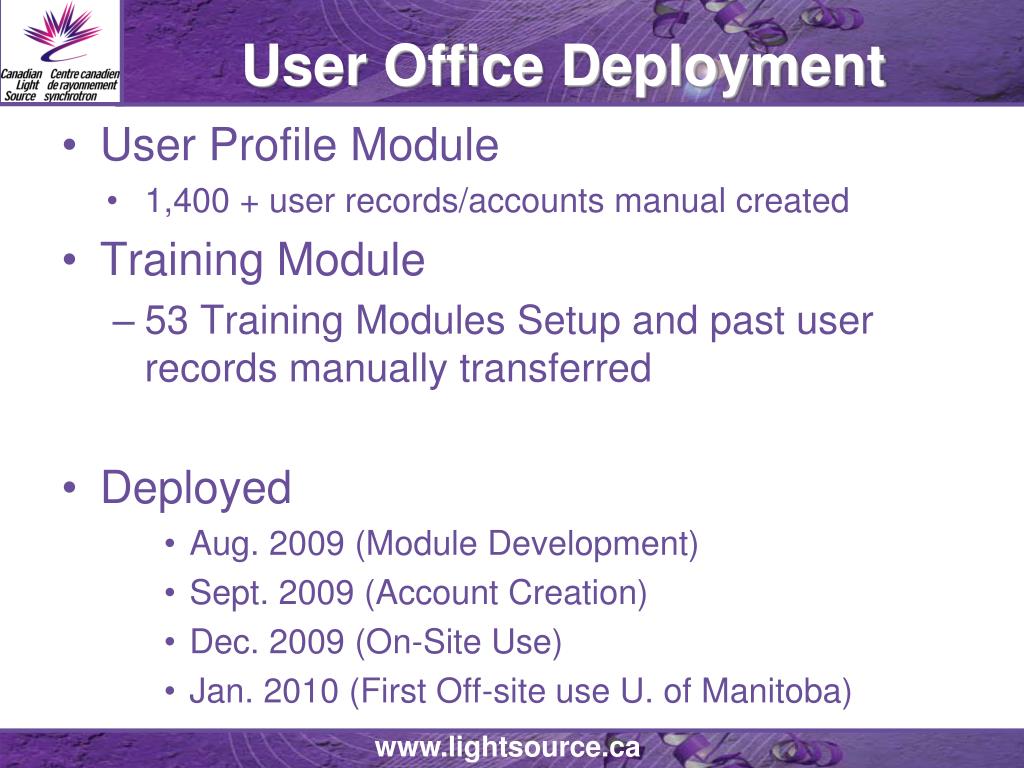 Canadian Light Source
Centre canadien de rayonnement synchrotron

User Office Deployment

• User Profile Module
  • 1,400 + user records/accounts manual created
• Training Module
  – 53 Training Modules Setup and past user records manually transferred

• Deployed
  • Aug. 2009 (Module Development)
  • Sept. 2009 (Account Creation)
  • Dec. 2009 (On-Site Use)
  • Jan. 2010 (First Off-site use U. of Manitoba)

www.lightsource.ca